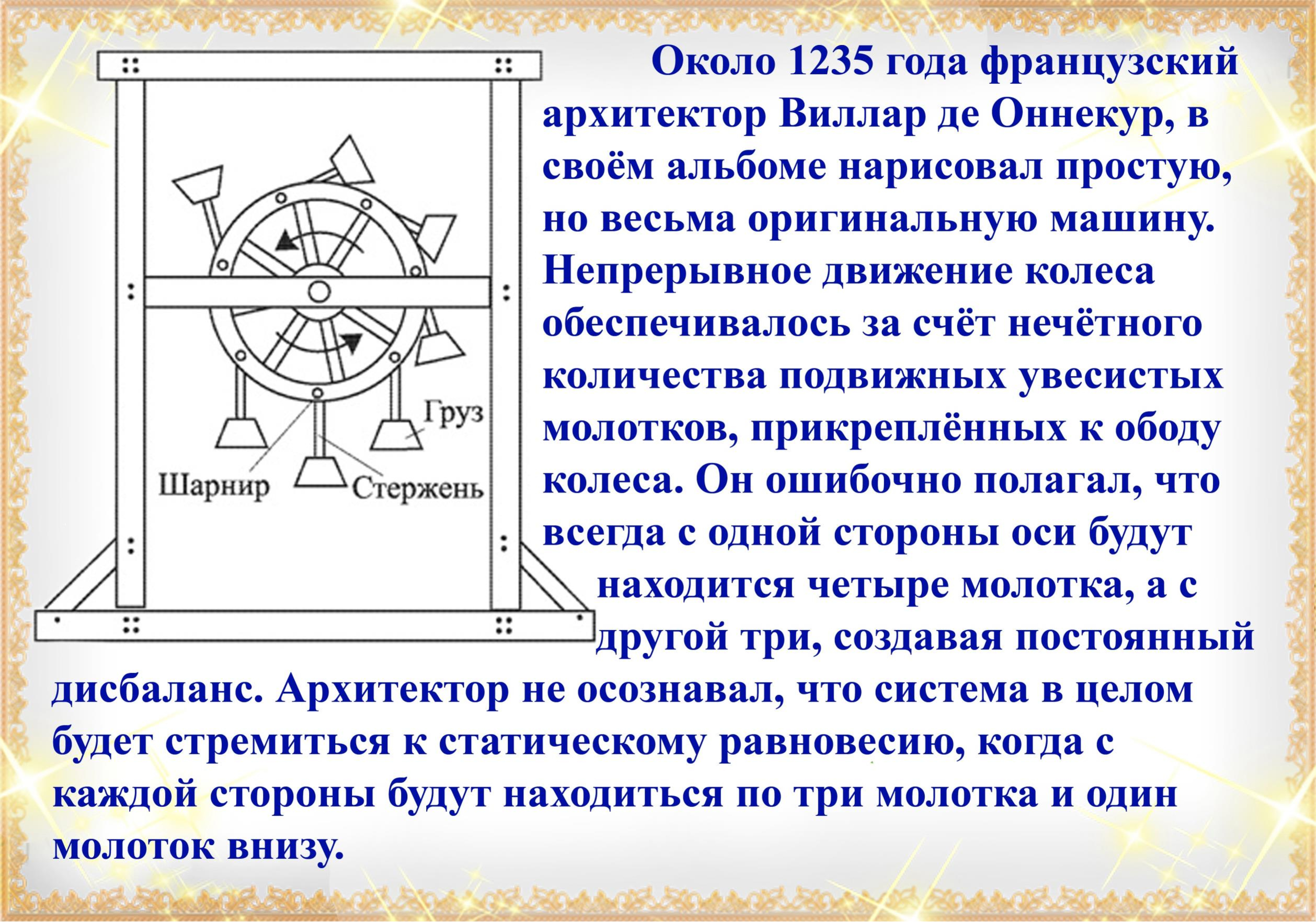 Груз

Шарнир

Стержень

Около 1235 года французский архитектор Виллар де Оннекур, в своём альбоме нарисовал простую, но весьма оригинальную машину. Непрерывное движение колеса обеспечивалось за счёт нечётного количества подвижных увесистых молотков, прикреплённых к ободу колеса. Он ошибочно полагал, что всегда с одной стороны оси будут находится четыре молотка, а с другой три, создавая постоянный дисбаланс. Архитектор не осознавал, что система в целом будет стремиться к статическому равновесию, когда с каждой стороны будут находиться по три молотка и один молоток внизу.